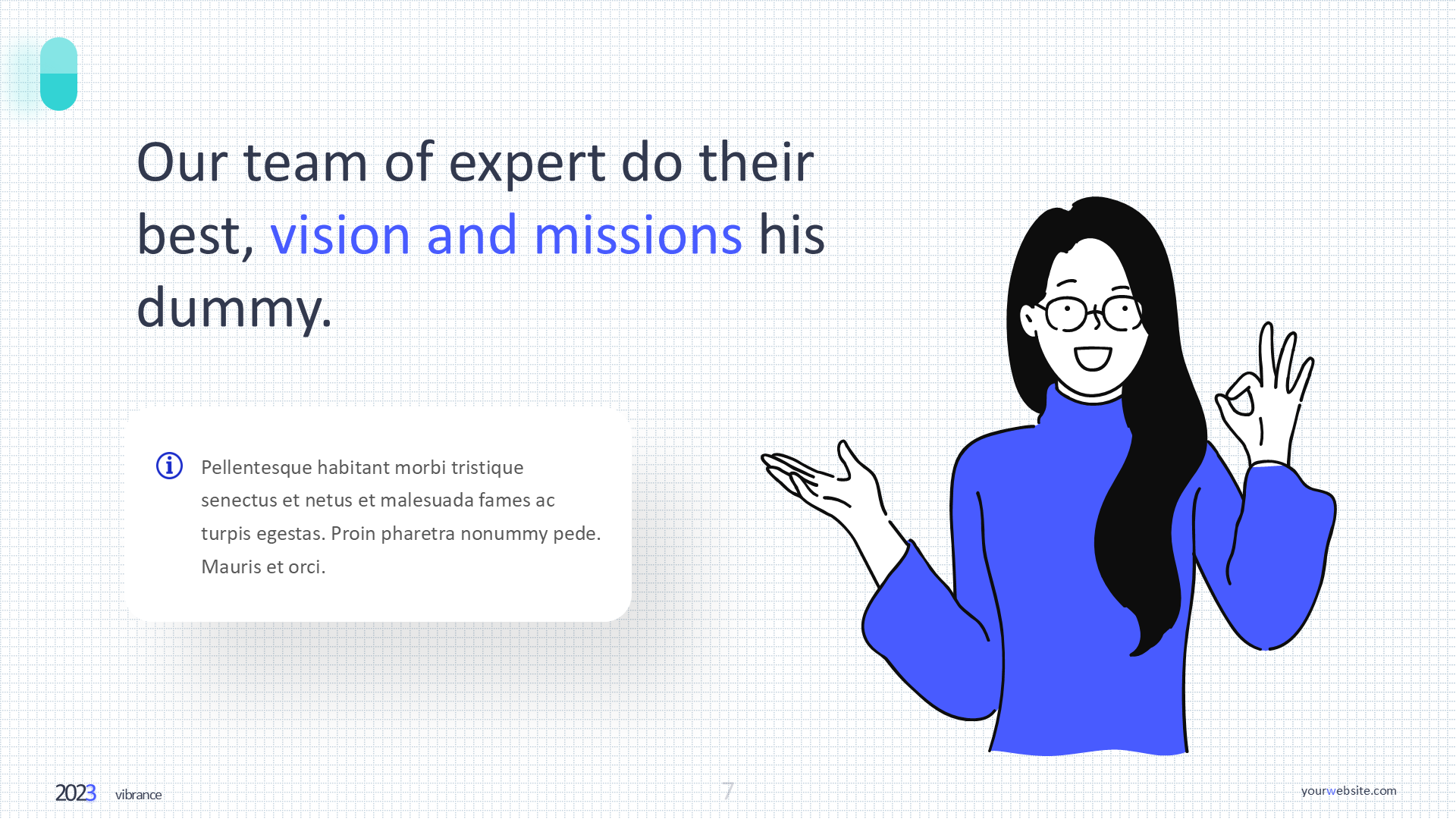 Our team of expert do their best, vision and missions his dummy.

Pellentesque habitant morbi tristique senectus et netus et malesuada fames ac turpis egestas. Proin pharetra nonummy pede. Mauris et orci.

2023 vibrance

7

yourwebsite.com